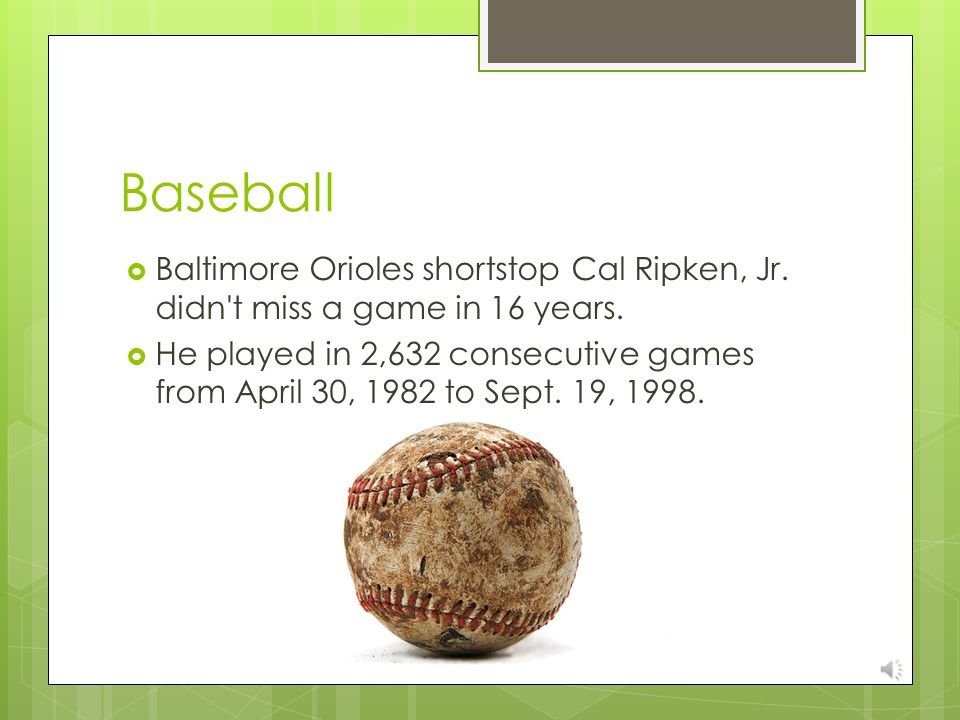 Baseball

Baltimore Orioles shortstop Cal Ripken, Jr. didn't miss a game in 16 years.

He played in 2,632 consecutive games from April 30, 1982 to Sept. 19, 1998.